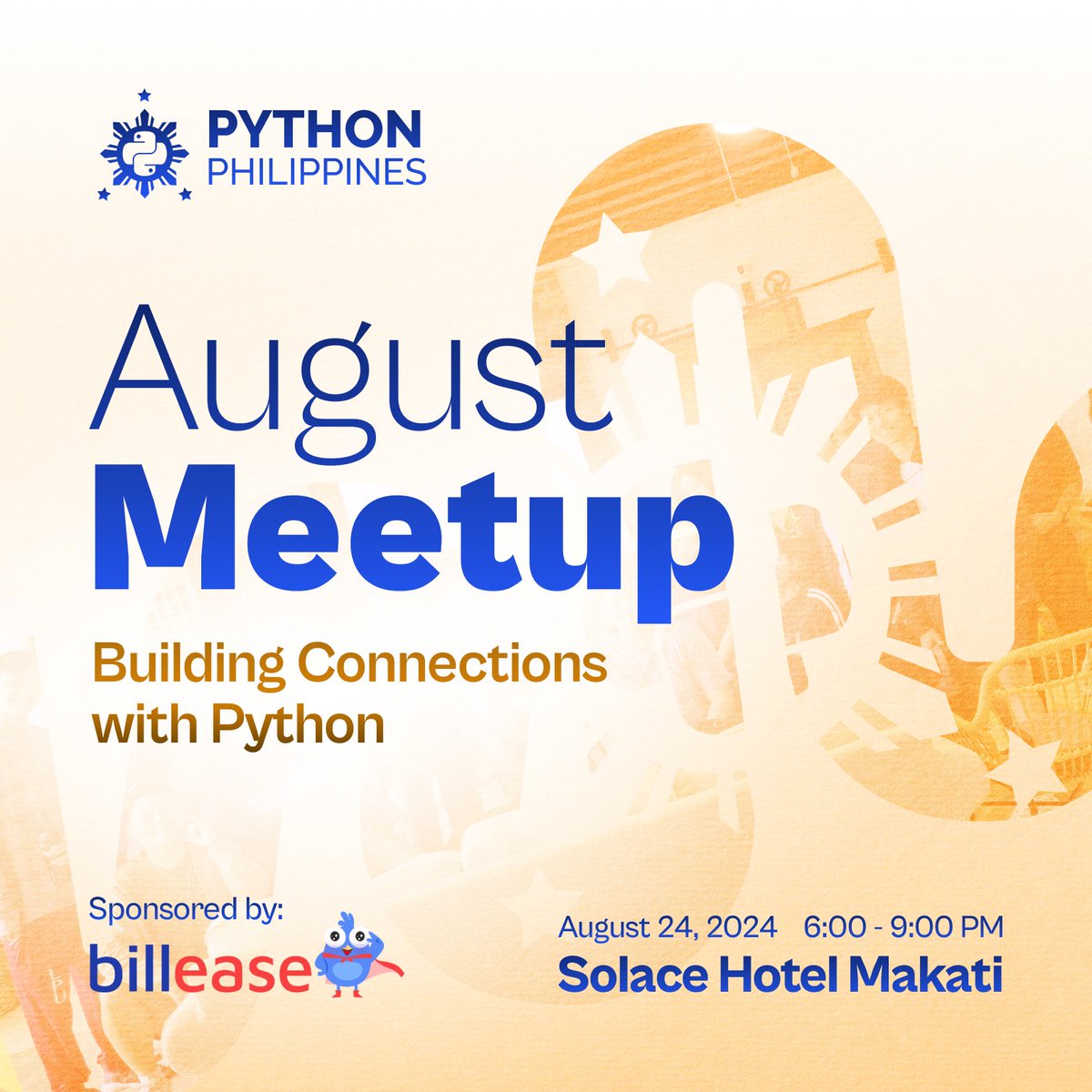 PYTHON
PHILIPPINES

August
Meetup

Building Connections with Python

Sponsored by:
billease

August 24, 2024 6:00 - 9:00 PM
Solace Hotel Makati